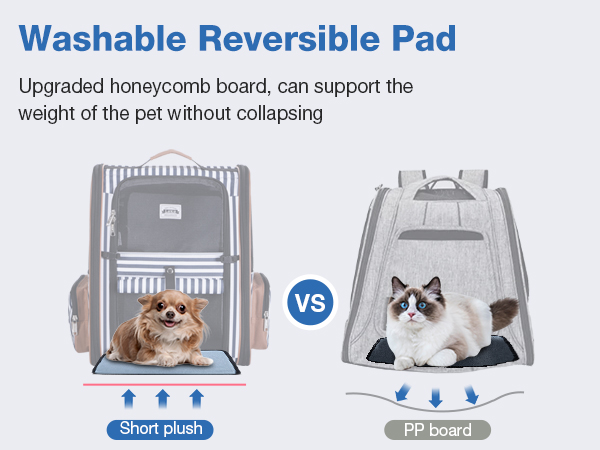 Washable Reversible Pad

Upgraded honeycomb board, can support the weight of the pet without collapsing

VS

Short plush

PP board